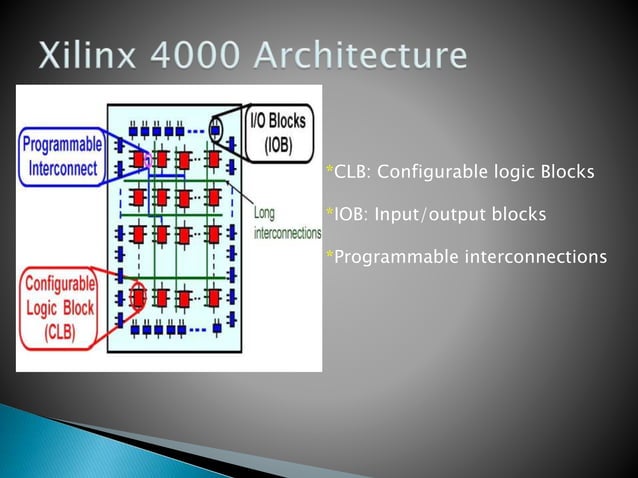 Xilinx 4000 Architecture

Programmable Interconnect

I/O Blocks (IOB)

Long interconnections

Configurable Logic Block (CLB)

*CLB: Configurable logic Blocks

*IOB: Input/output blocks

*Programmable interconnections